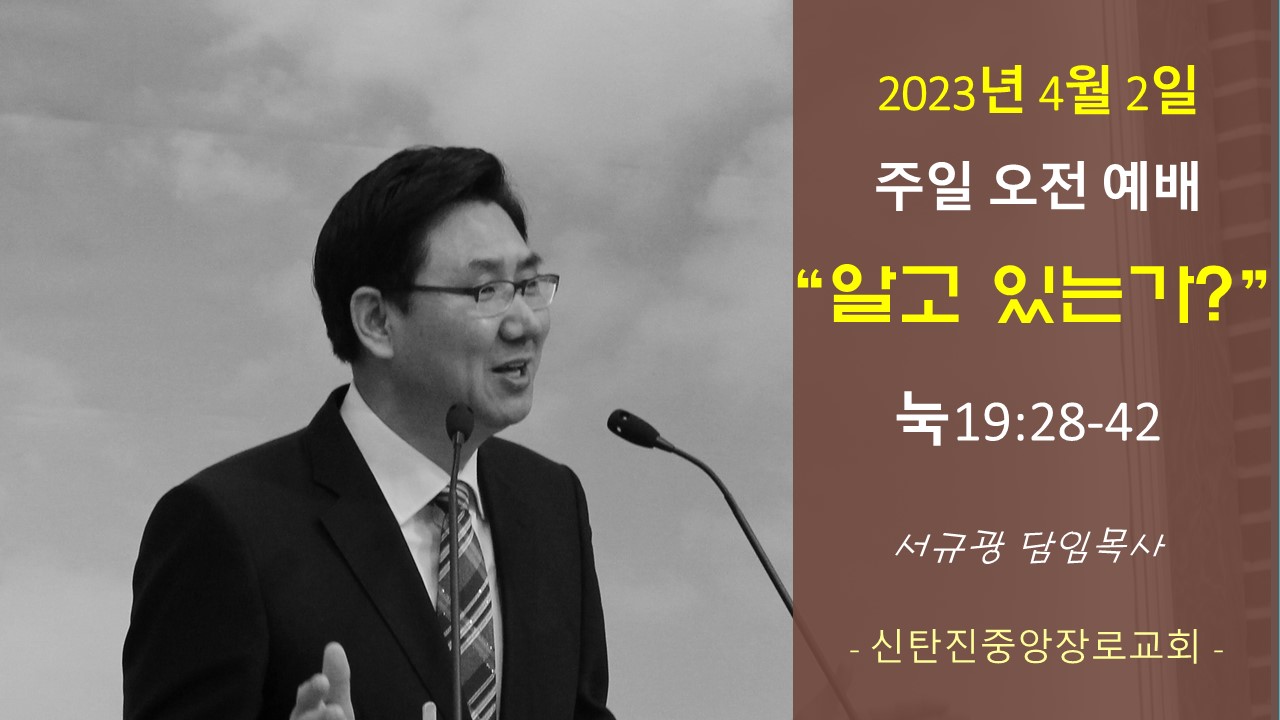 2023년 4월 2일

주일 오전 예배

“알고 있는가?”

눅19:28-42

서규광 담임목사

- 신탄진중앙장로교회 -